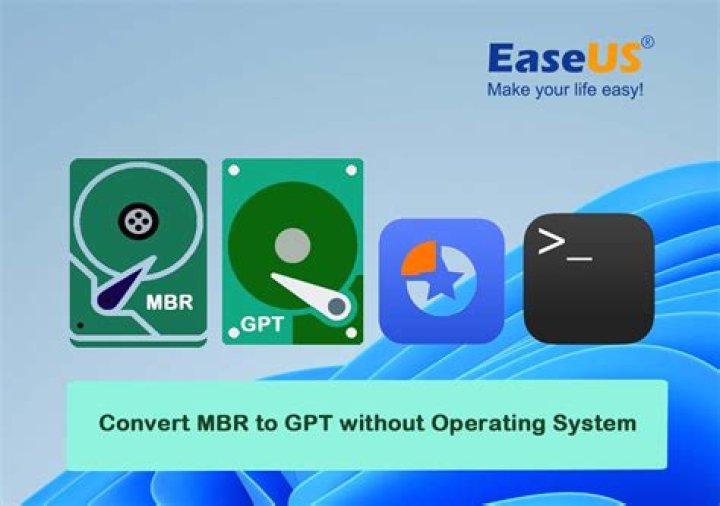 EaseUS®
Make your life easy!

MBR

GPT

>_

Convert MBR to GPT without Operating System